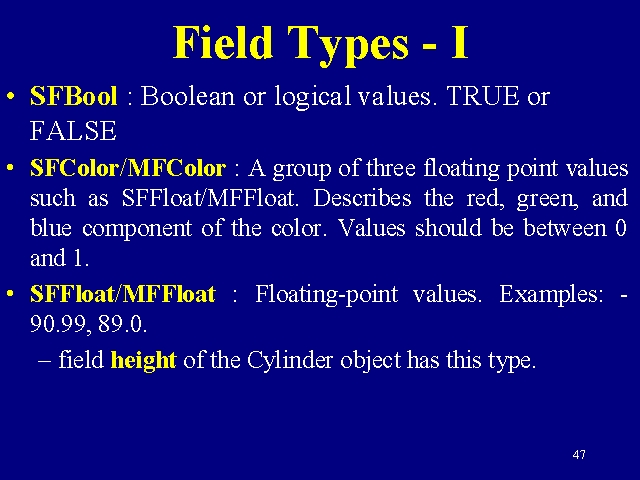 Field Types - I

• SFBool : Boolean or logical values. TRUE or FALSE

• SFColor/MFColor : A group of three floating point values such as SFFloat/MFFloat. Describes the red, green, and blue component of the color. Values should be between 0 and 1.

• SFFloat/MFFloat : Floating-point values. Examples: -90.99, 89.0.

– field height of the Cylinder object has this type.

47